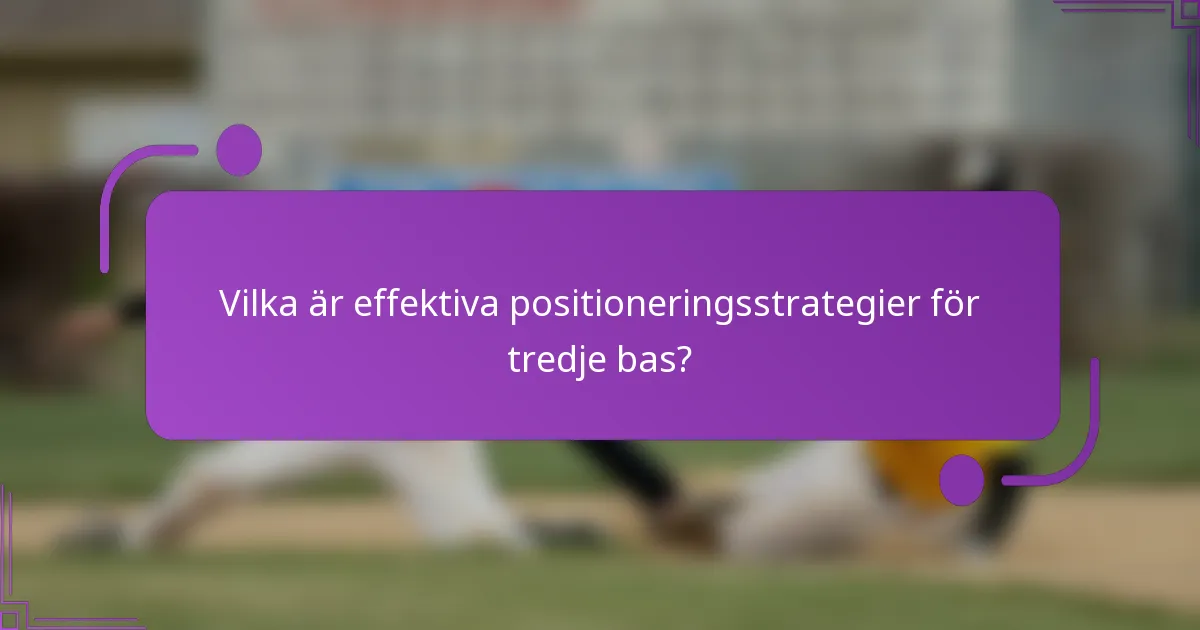 Vilka är effektiva positioneringsstrategier för tredje bas?